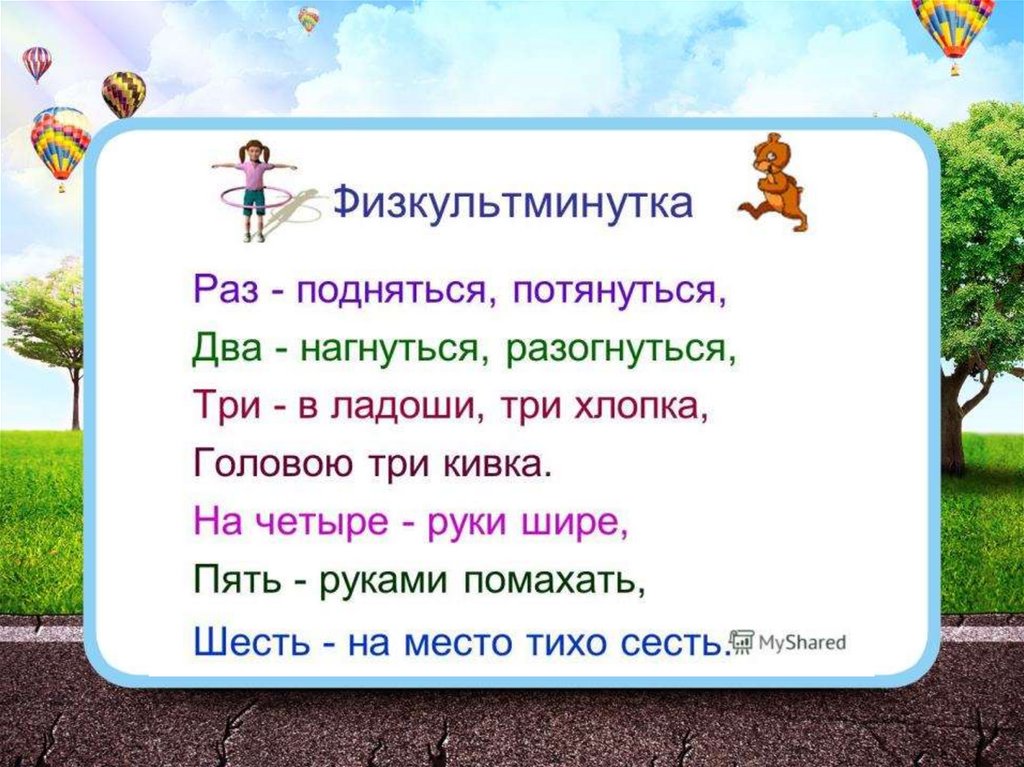 Физкультминутка

Раз - подняться, потянуться,
Два - нагнуться, разогнуться,
Три - в ладоши, три хлопка,
Головою три кивка.
На четыре - руки шире,
Пять - руками помахать,
Шесть - на место тихо сесть.

MyShared